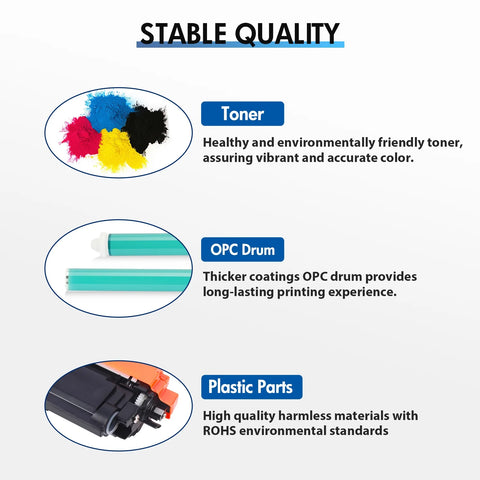 STABLE QUALITY

Toner

Healthy and environmentally friendly toner, assuring vibrant and accurate color.

OPC Drum

Thicker coatings OPC drum provides long-lasting printing experience.

Plastic Parts

High quality harmless materials with ROHS environmental standards